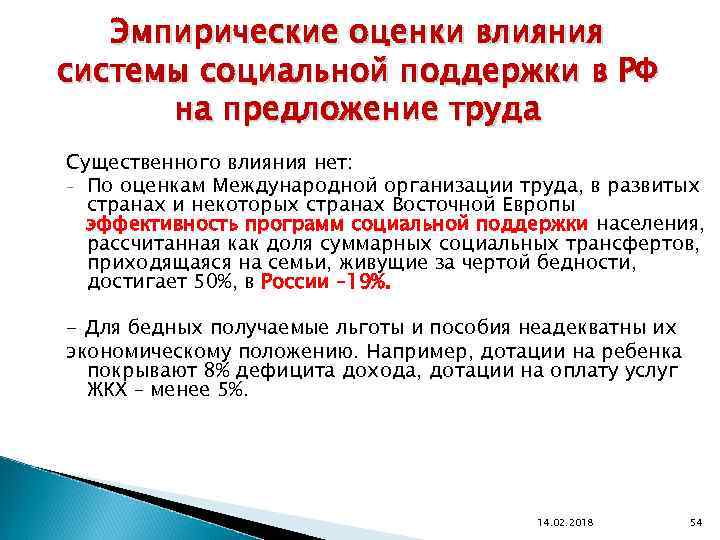 Эмпирические оценки влияния системы социальной поддержки в РФ на предложение труда

Существенного влияния нет:

- По оценкам Международной организации труда, в развитых странах и некоторых странах Восточной Европы эффективность программ социальной поддержки населения, рассчитанная как доля суммарных социальных трансфертов, приходящаяся на семьи, живущие за чертой бедности, достигает 50%, в России –19%.

- Для бедных получаемые льготы и пособия неадекватны их экономическому положению. Например, дотации на ребенка покрывают 8% дефицита дохода, дотации на оплату услуг ЖКХ – менее 5%.

14.02.2018

54